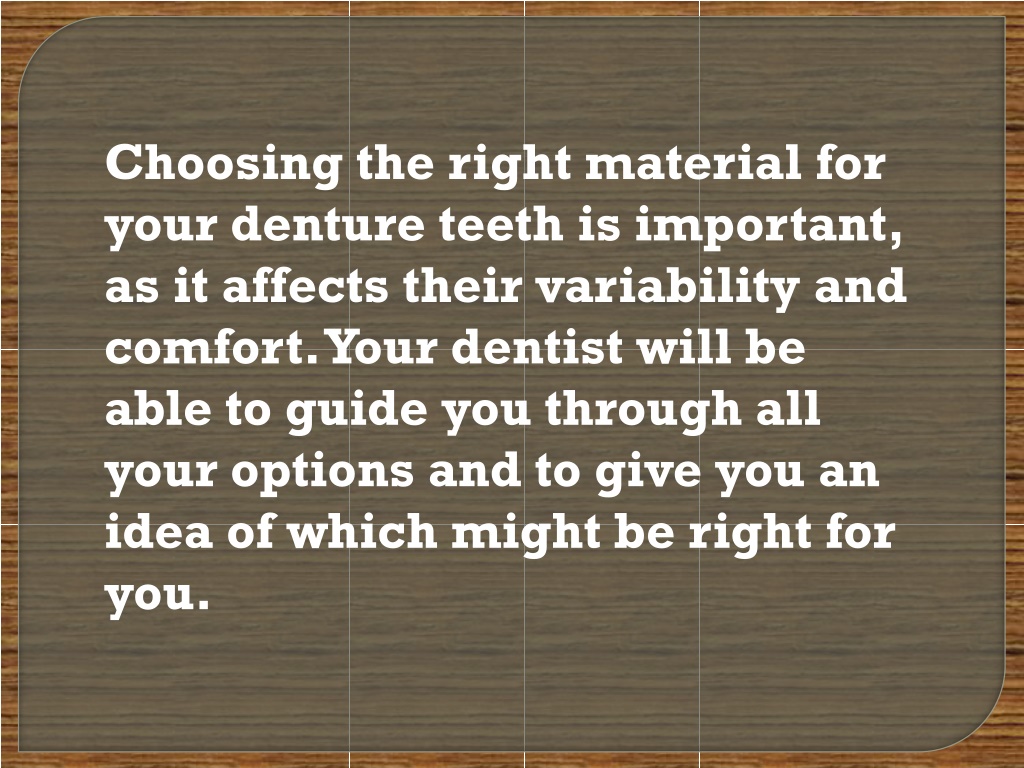 Choosing the right material for your denture teeth is important, as it affects their variability and comfort. Your dentist will be able to guide you through all your options and to give you an idea of which might be right for you.